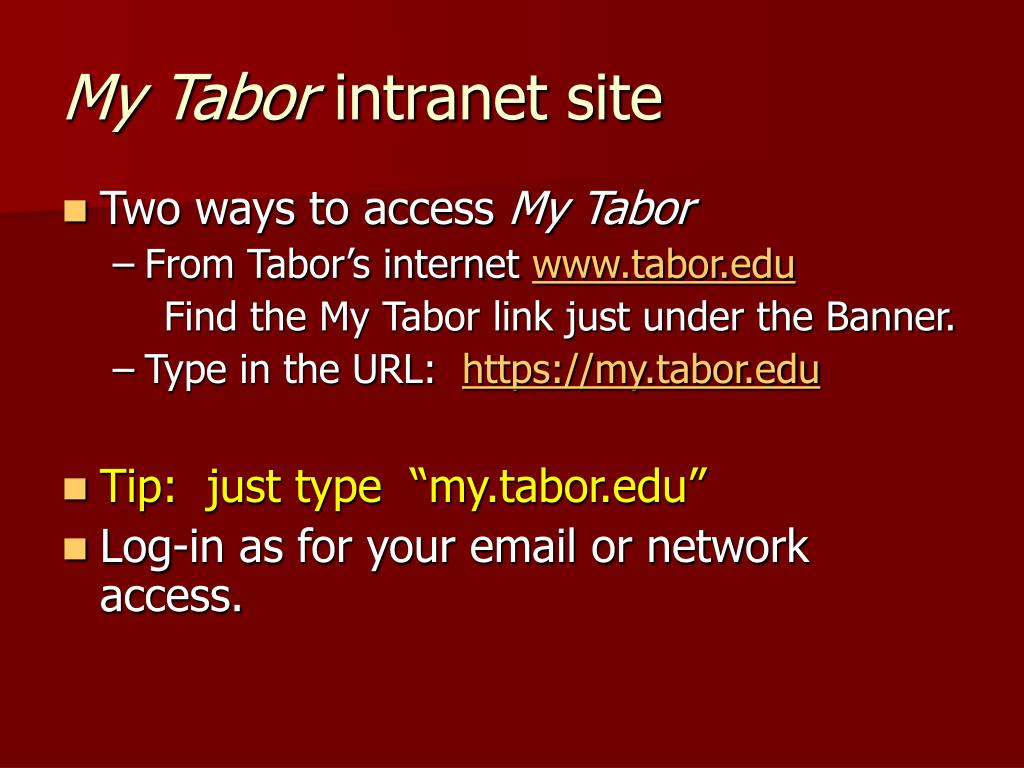 My Tabor intranet site

Two ways to access My Tabor

– From Tabor’s internet www.tabor.edu
Find the My Tabor link just under the Banner.

– Type in the URL: https://my.tabor.edu

Tip: just type “my.tabor.edu”

Log-in as for your email or network access.